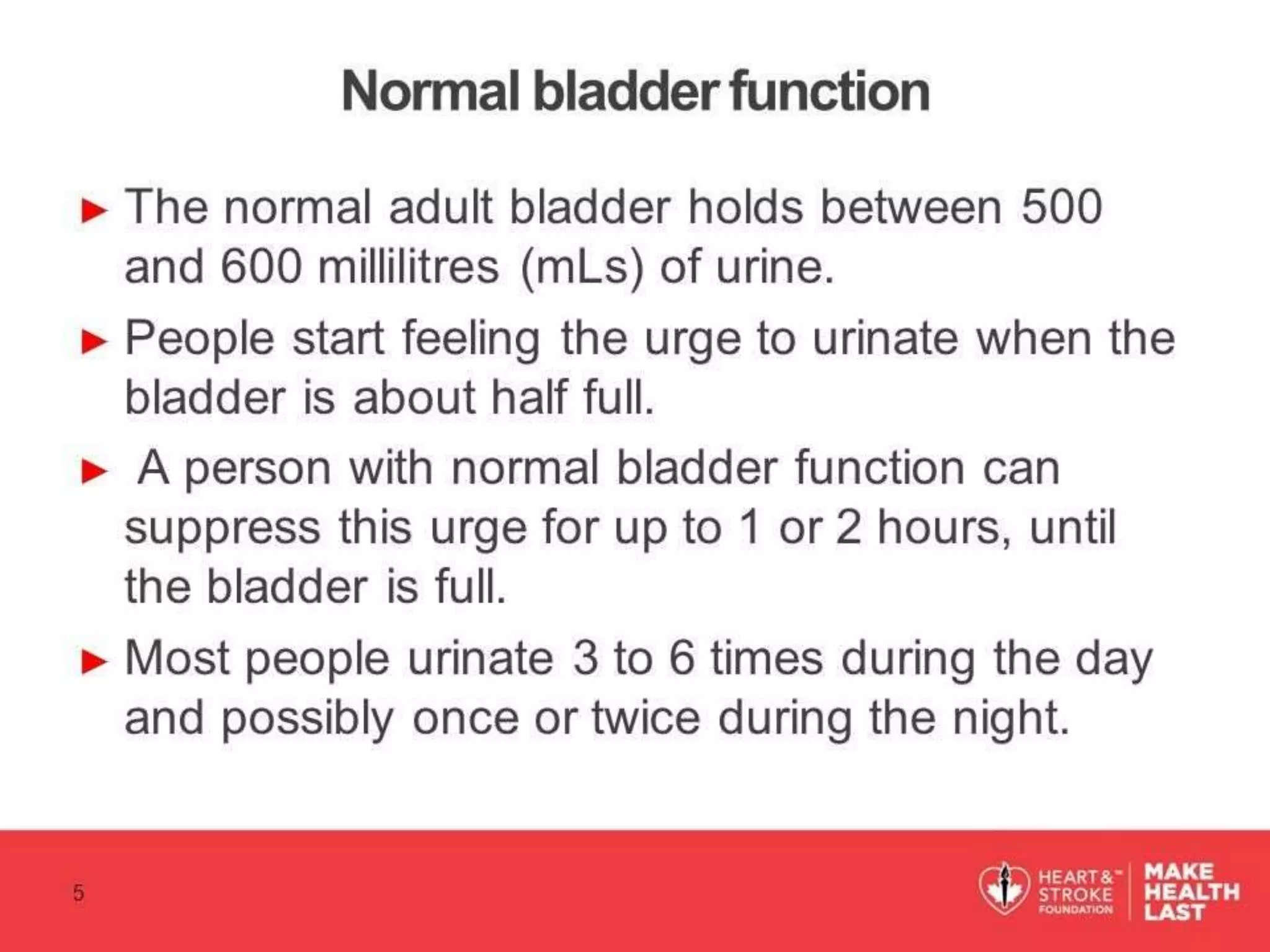 Normal bladder function

► The normal adult bladder holds between 500 and 600 millilitres (mLs) of urine.

► People start feeling the urge to urinate when the bladder is about half full.

► A person with normal bladder function can suppress this urge for up to 1 or 2 hours, until the bladder is full.

► Most people urinate 3 to 6 times during the day and possibly once or twice during the night.

5

HEART & STROKE FOUNDATION

MAKE HEALTH LAST